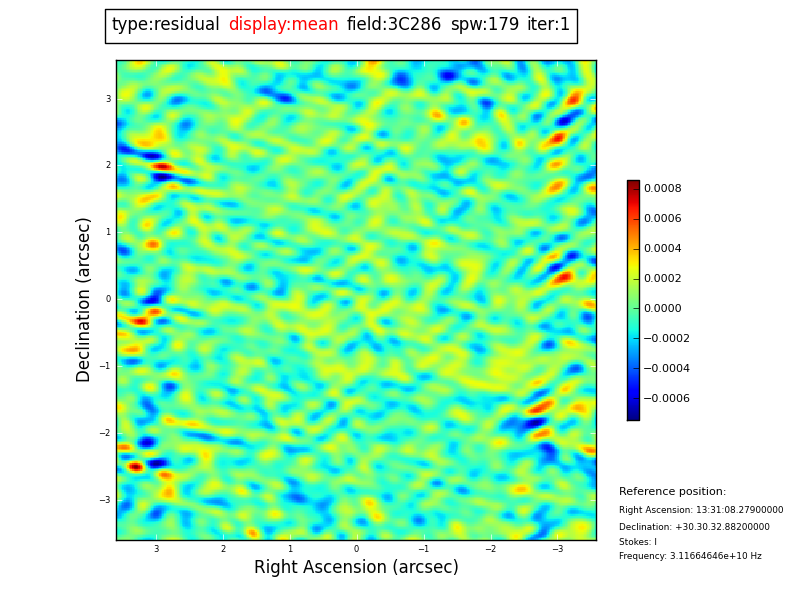 type:residual display:mean field:3C286 spw:179 iter:1

Declination (arcsec)

3
2
1
0
−1
−2
−3

3 2 1 0 −1 −2 −3

Right Ascension (arcsec)

0.0008
0.0006
0.0004
0.0002
0.0000
−0.0002
−0.0004
−0.0006

Reference position:
Right Ascension: 13:31:08.27900000
Declination: +30.30.32.88200000
Stokes: I
Frequency: 3.11664646e+10 Hz